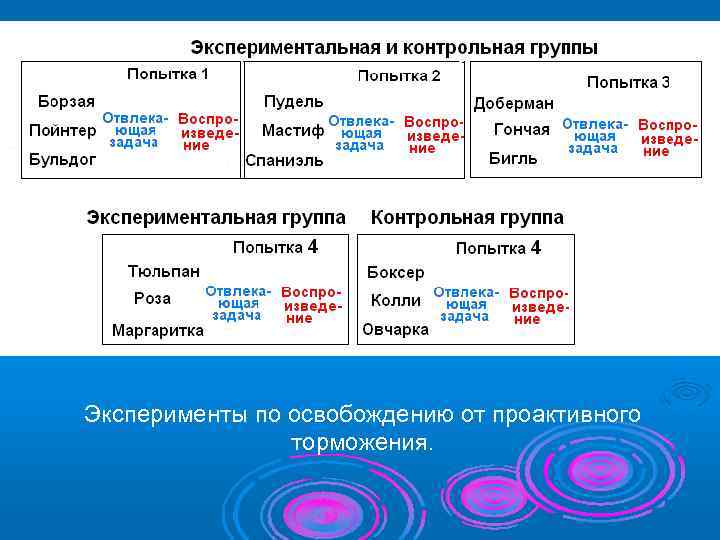 Экспериментальная и контрольная группы

Попытка 1
Борзая
Пойнтер
Бульдог
Отвлекающая задача
Воспроизведение

Попытка 2
Пудель
Мастиф
Спаниэль
Отвлекающая задача
Воспроизведение

Попытка 3
Доберман
Гончая
Бигль
Отвлекающая задача
Воспроизведение

Экспериментальная группа

Попытка 4
Тюльпан
Роза
Маргаритка
Отвлекающая задача
Воспроизведение

Контрольная группа

Попытка 4
Боксер
Колли
Овчарка
Отвлекающая задача
Воспроизведение

Эксперименты по освобождению от проактивного торможения.